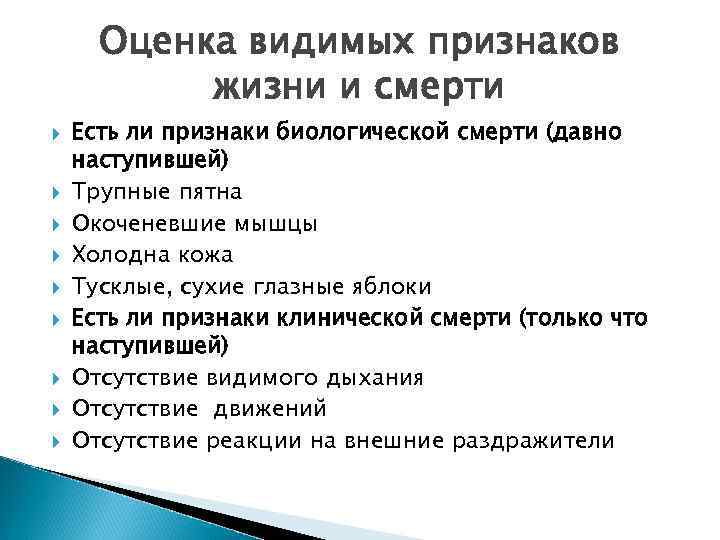 Оценка видимых признаков жизни и смерти

Есть ли признаки биологической смерти (давно наступившей)

Трупные пятна

Окоченевшие мышцы

Холодна кожа

Тусклые, сухие глазные яблоки

Есть ли признаки клинической смерти (только что наступившей)

Отсутствие видимого дыхания

Отсутствие движений

Отсутствие реакции на внешние раздражители